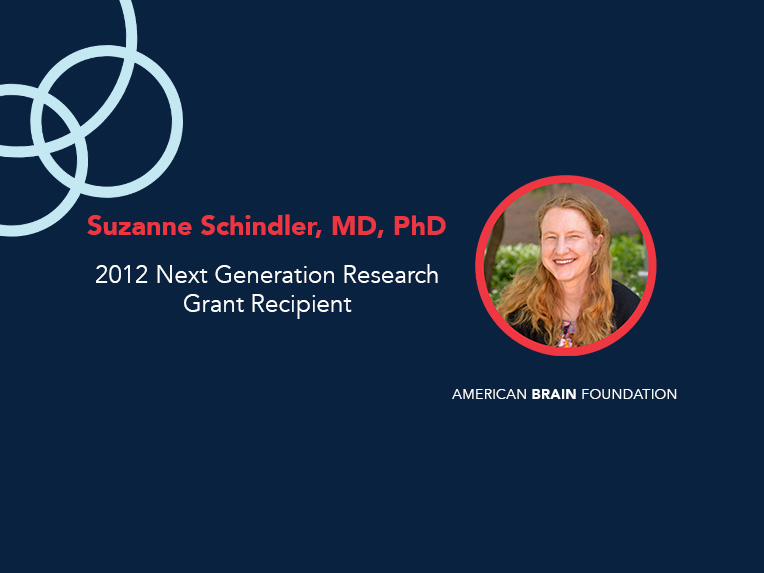 Suzanne Schindler, MD, PhD

2012 Next Generation Research Grant Recipient

AMERICAN BRAIN FOUNDATION